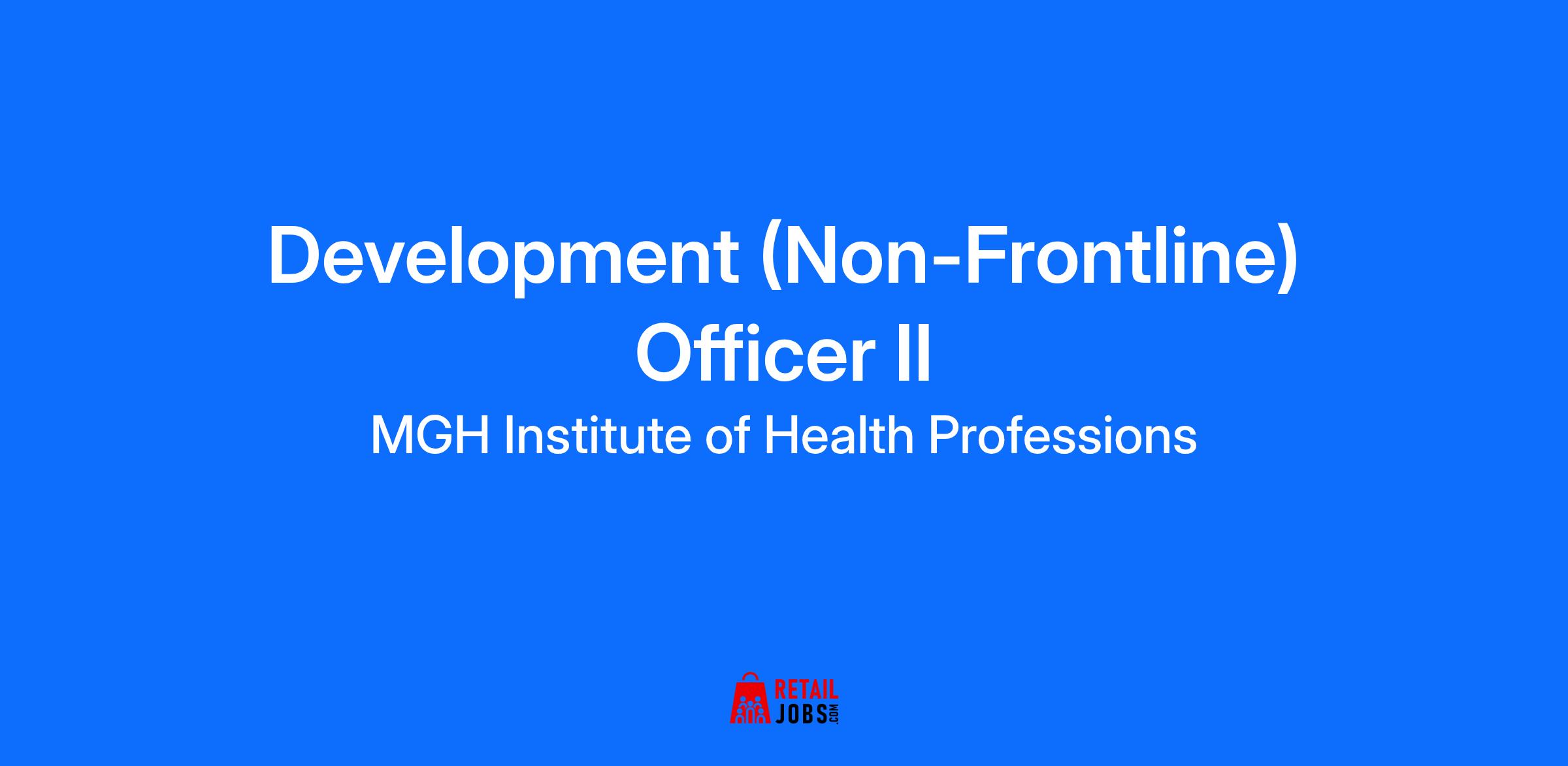 Development (Non-Frontline) Officer II

MGH Institute of Health Professions

RETAIL JOBS.COM